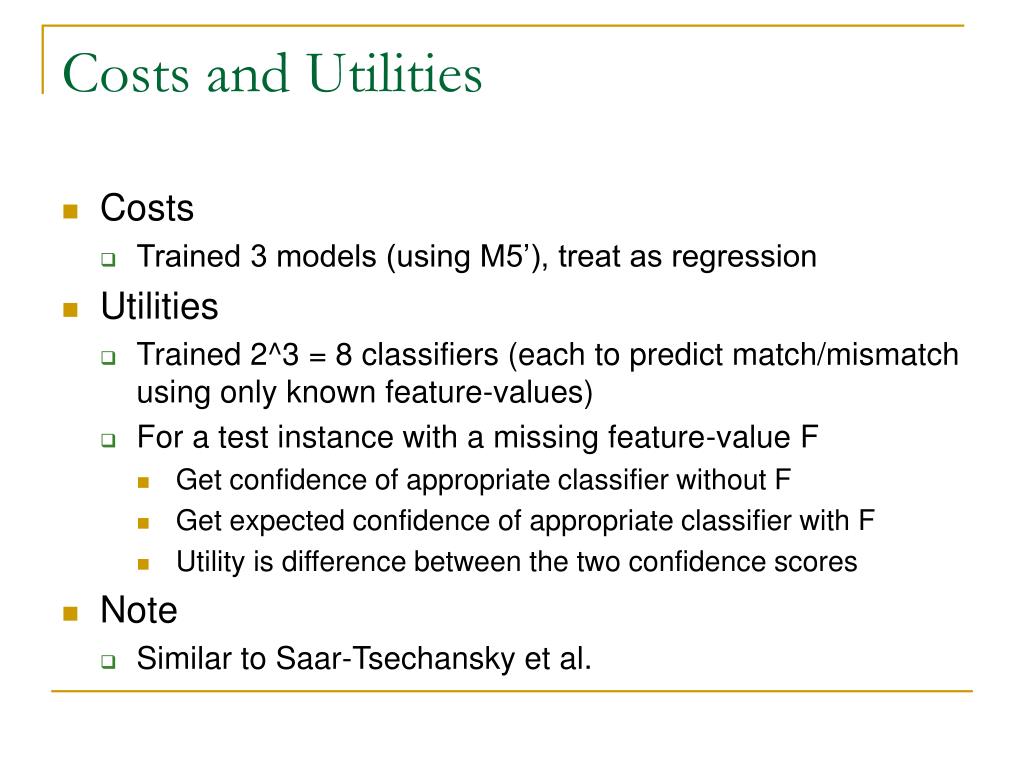 Costs and Utilities

Costs
Trained 3 models (using M5’), treat as regression

Utilities
Trained 2^3 = 8 classifiers (each to predict match/mismatch using only known feature-values)
For a test instance with a missing feature-value F
Get confidence of appropriate classifier without F
Get expected confidence of appropriate classifier with F
Utility is difference between the two confidence scores

Note
Similar to Saar-Tsechansky et al.